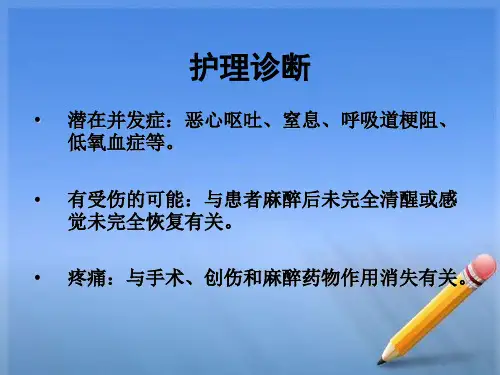 护理诊断

• 潜在并发症：恶心呕吐、窒息、呼吸道梗阻、低氧血症等。

• 有受伤的可能：与患者麻醉后未完全清醒或感觉未完全恢复有关。

• 疼痛：与手术、创伤和麻醉药物作用消失有关。